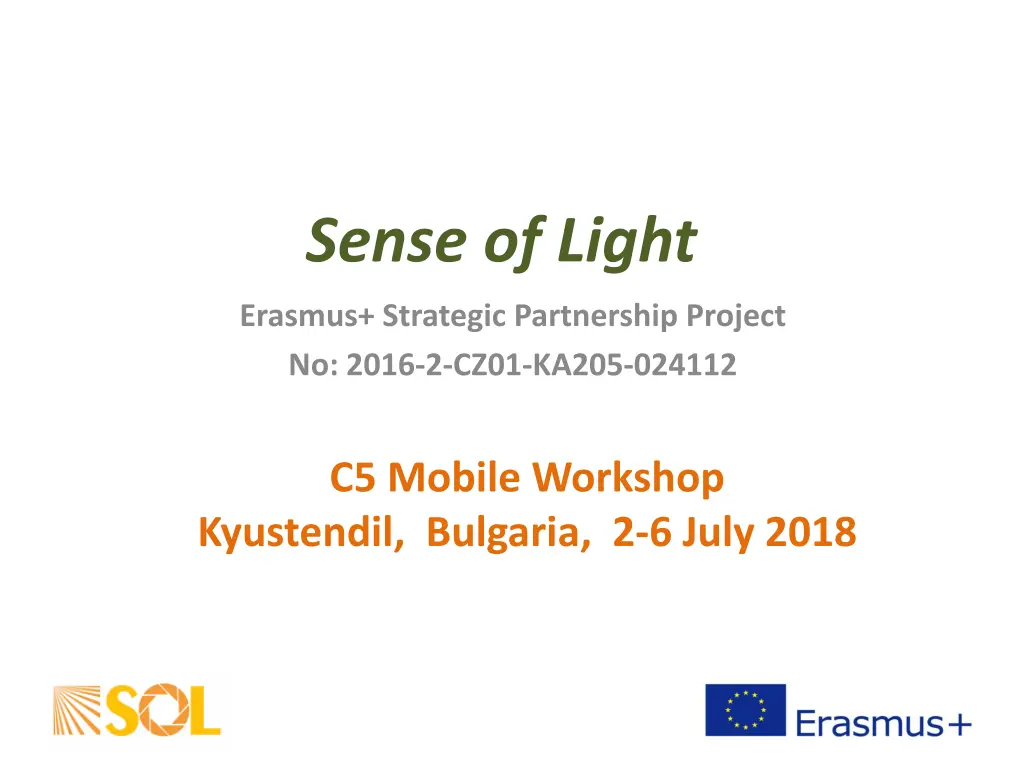 Sense of Light

Erasmus+ Strategic Partnership Project
No: 2016-2-CZ01-KA205-024112

C5 Mobile Workshop
Kyustendil, Bulgaria, 2-6 July 2018

SOL

Erasmus+